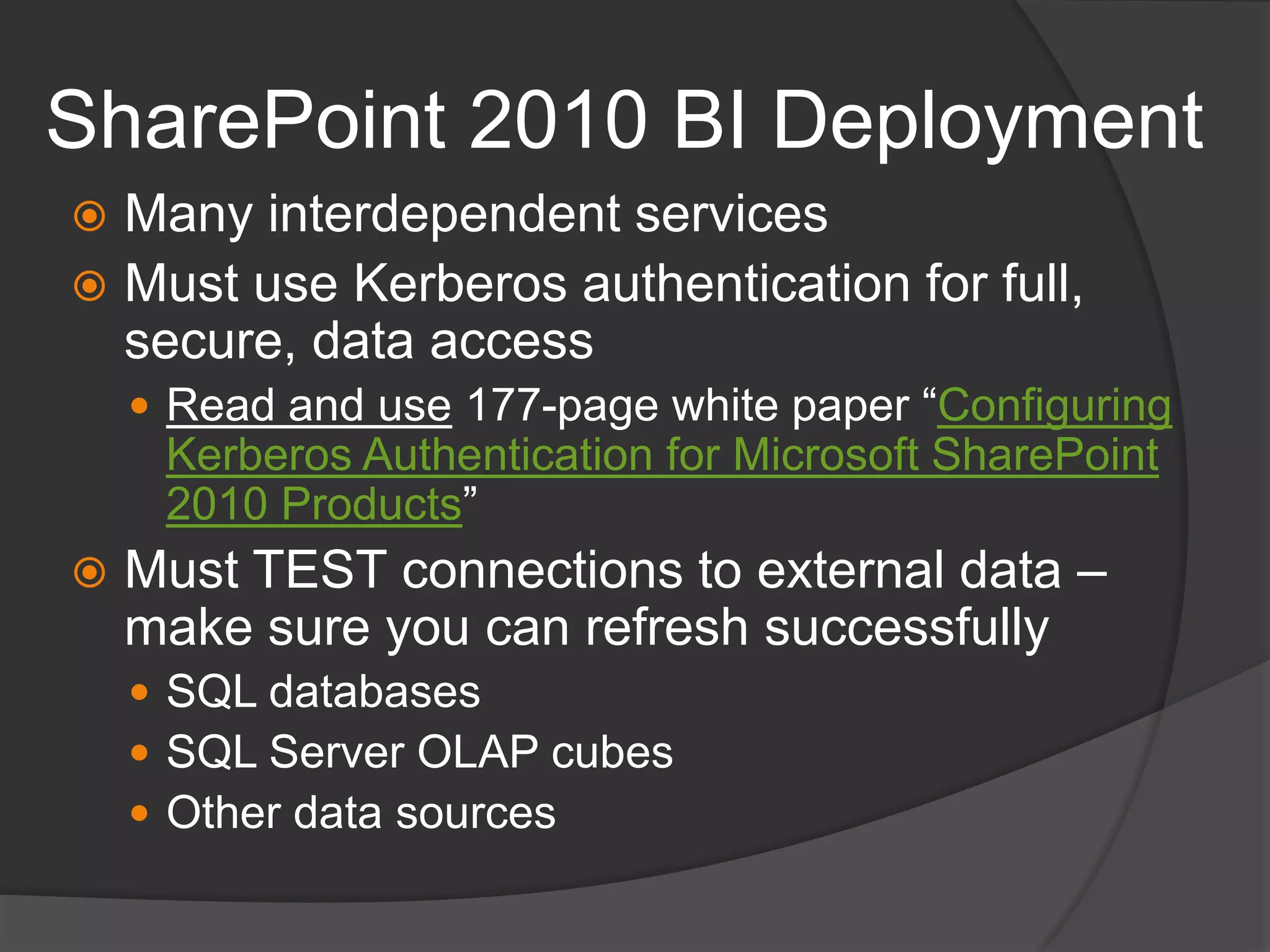 SharePoint 2010 BI Deployment

Many interdependent services

Must use Kerberos authentication for full, secure, data access

Read and use 177-page white paper “Configuring Kerberos Authentication for Microsoft SharePoint 2010 Products”

Must TEST connections to external data – make sure you can refresh successfully

SQL databases

SQL Server OLAP cubes

Other data sources